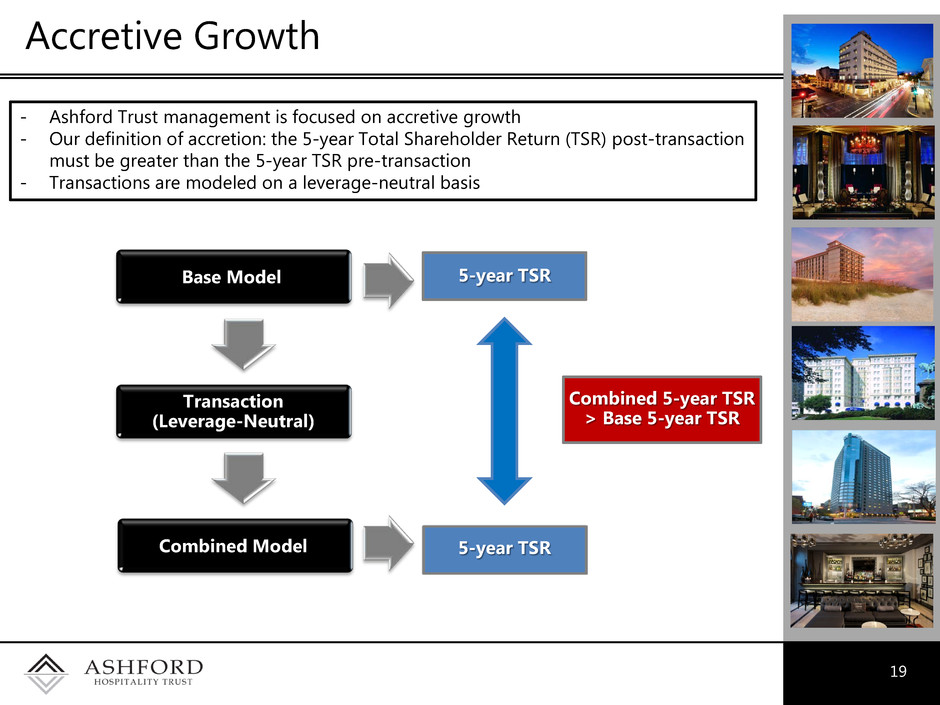 Accretive Growth

- Ashford Trust management is focused on accretive growth
- Our definition of accretion: the 5-year Total Shareholder Return (TSR) post-transaction must be greater than the 5-year TSR pre-transaction
- Transactions are modeled on a leverage-neutral basis

Base Model

5-year TSR

Transaction (Leverage-Neutral)

Combined 5-year TSR > Base 5-year TSR

Combined Model

5-year TSR

ASHFORD HOSPITALITY TRUST

19